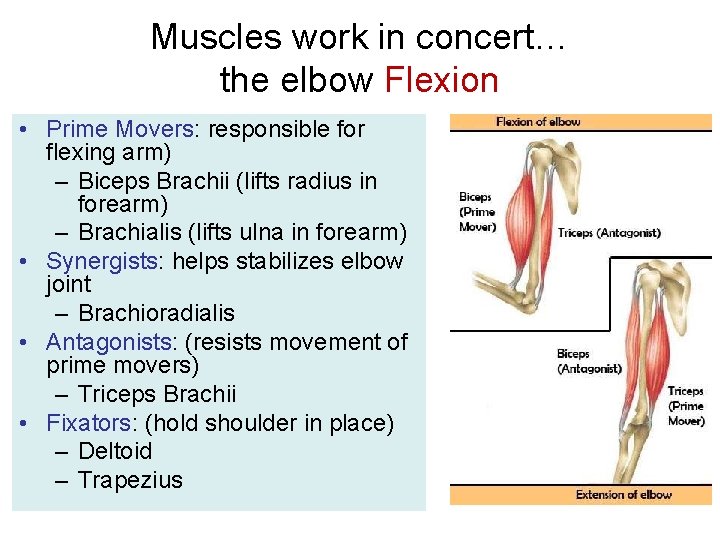 Muscles work in concert…
the elbow Flexion

• Prime Movers: responsible for flexing arm)
 – Biceps Brachii (lifts radius in forearm)
 – Brachialis (lifts ulna in forearm)
• Synergists: helps stabilizes elbow joint
 – Brachioradialis
• Antagonists: (resists movement of prime movers)
 – Triceps Brachii
• Fixators: (hold shoulder in place)
 – Deltoid
 – Trapezius

Flexion of elbow

Biceps (Prime Mover)

Triceps (Antagonist)

Biceps (Antagonist)

Triceps (Prime Mover)

Extension of elbow